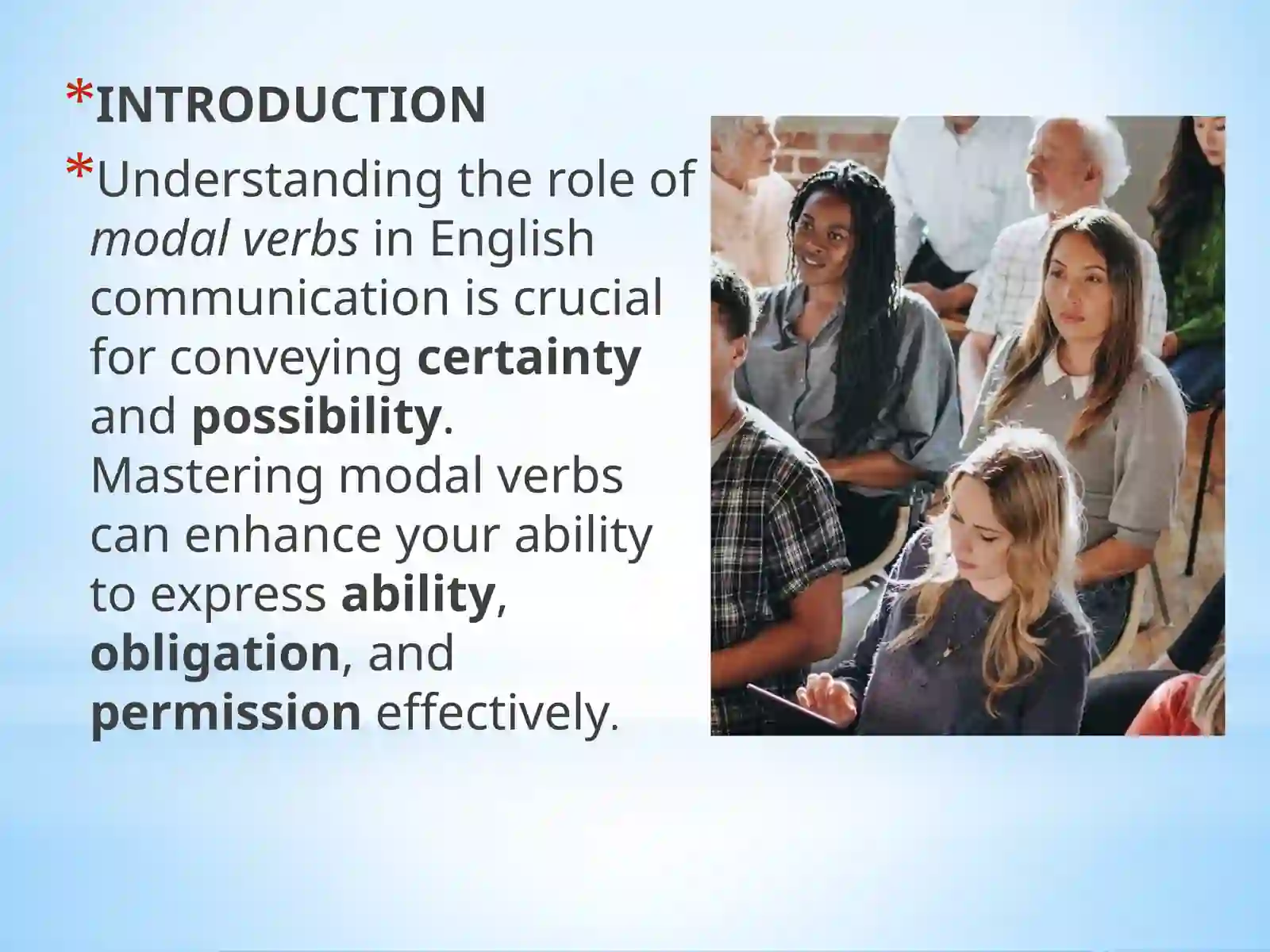 *INTRODUCTION

*Understanding the role of modal verbs in English communication is crucial for conveying certainty and possibility. Mastering modal verbs can enhance your ability to express ability, obligation, and permission effectively.